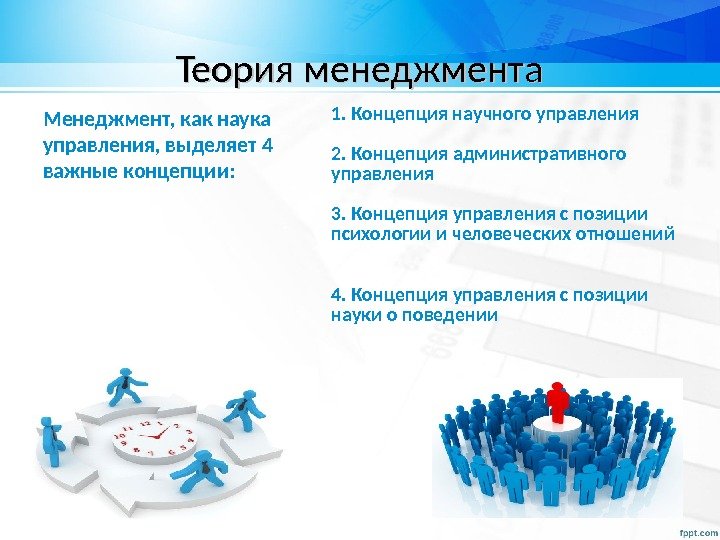 Теория менеджмента

Менеджмент, как наука управления, выделяет 4 важные концепции:

1. Концепция научного управления

2. Концепция административного управления

3. Концепция управления с позиции психологии и человеческих отношений

4. Концепция управления с позиции науки о поведении

fppt.com